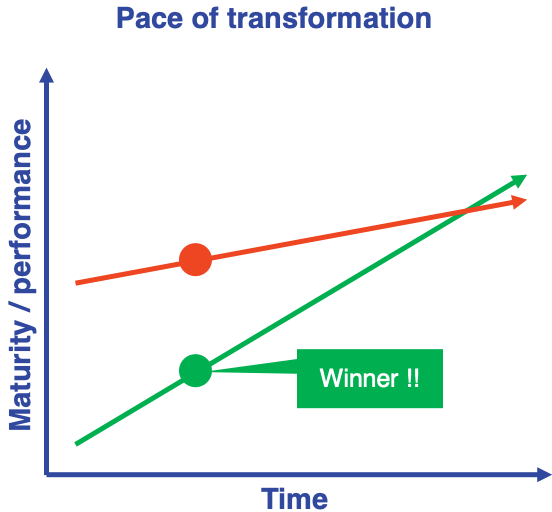 Pace of transformation

Maturity / performance

Winner !!

Time